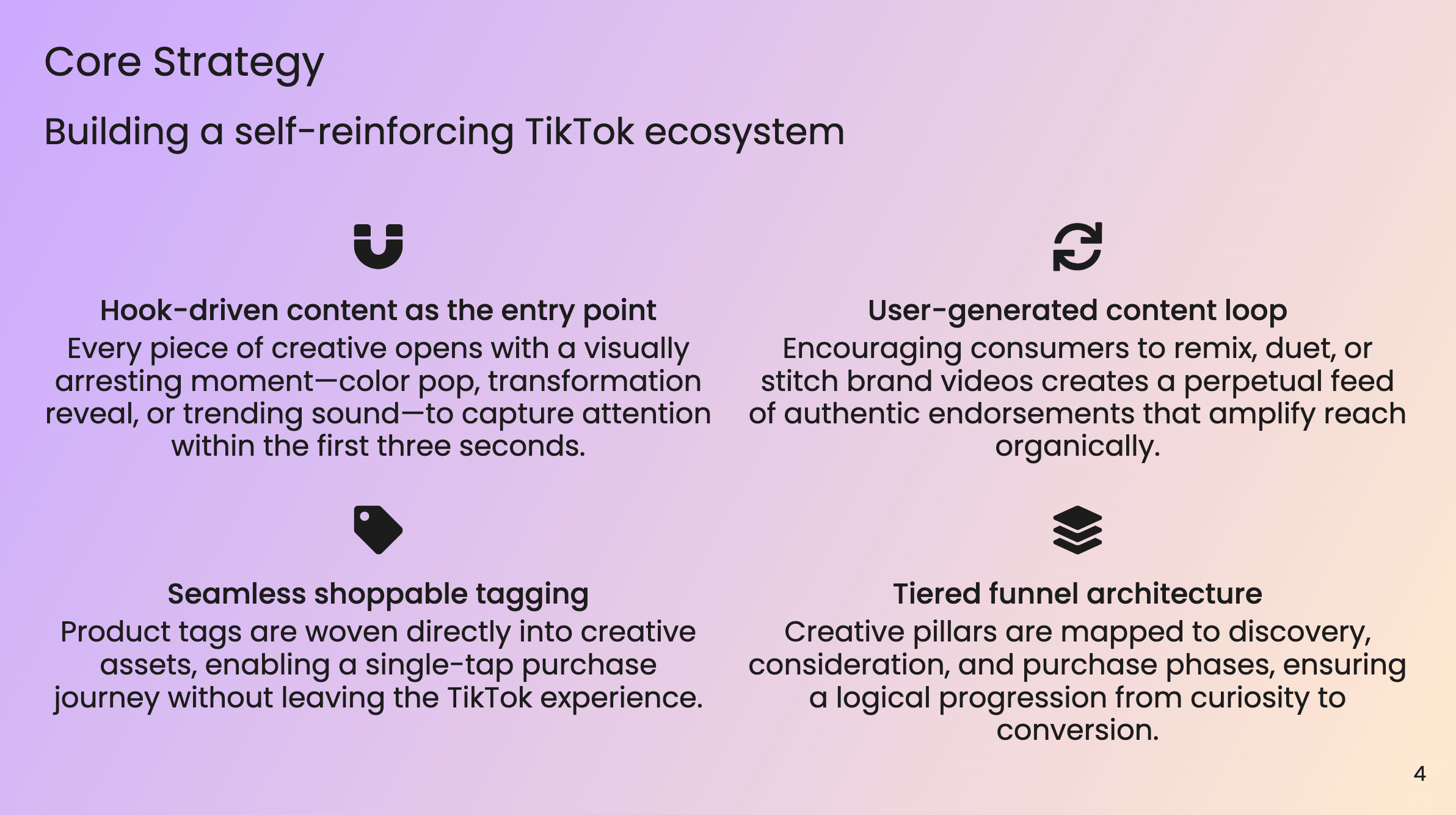 Core Strategy

Building a self-reinforcing TikTok ecosystem

Hook-driven content as the entry point

Every piece of creative opens with a visually arresting moment—color pop, transformation reveal, or trending sound—to capture attention within the first three seconds.

User-generated content loop

Encouraging consumers to remix, duet, or stitch brand videos creates a perpetual feed of authentic endorsements that amplify reach organically.

Seamless shoppable tagging

Product tags are woven directly into creative assets, enabling a single-tap purchase journey without leaving the TikTok experience.

Tiered funnel architecture

Creative pillars are mapped to discovery, consideration, and purchase phases, ensuring a logical progression from curiosity to conversion.

4